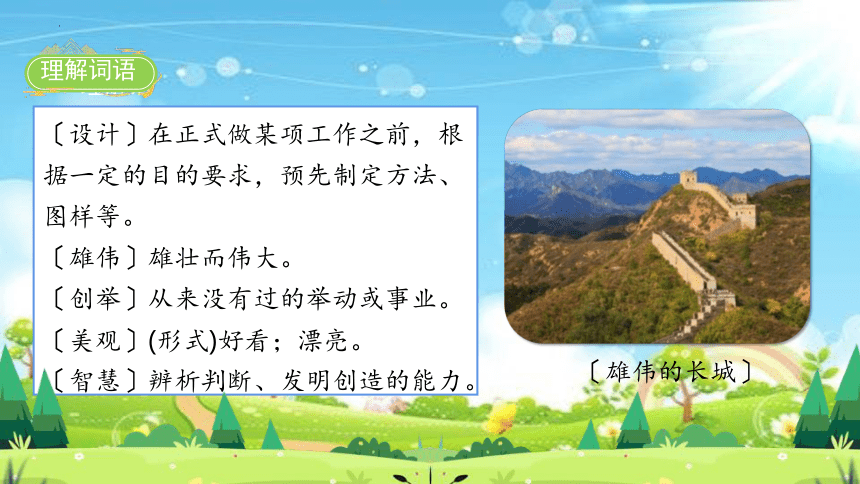 理解词语

〔设计〕在正式做某项工作之前，根据一定的目的要求，预先制定方法、图样等。

〔雄伟〕雄壮而伟大。

〔创举〕从来没有过的举动或事业。

〔美观〕(形式)好看；漂亮。

〔智慧〕辨析判断、发明创造的能力。

〔雄伟的长城〕